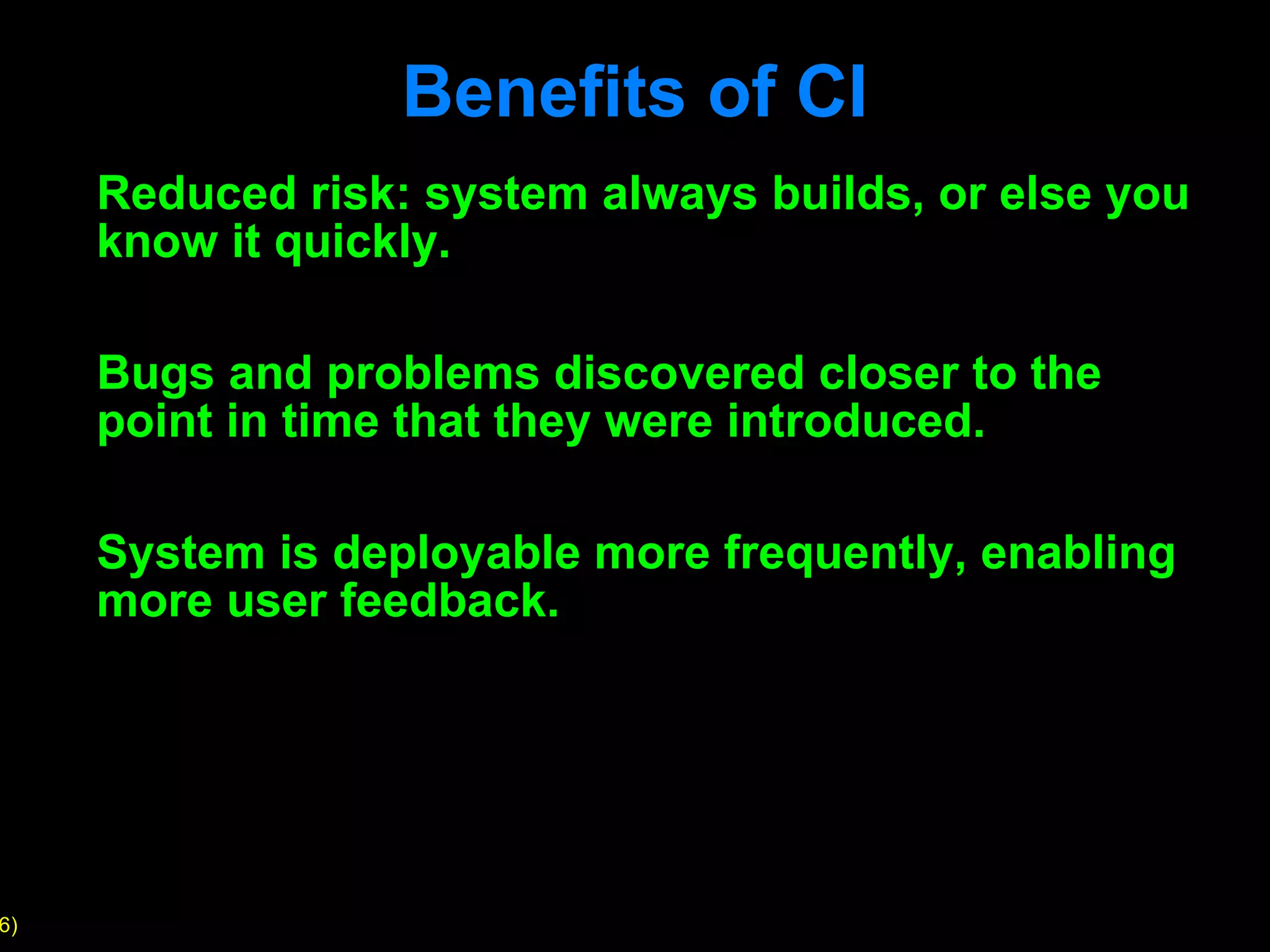 Benefits of CI

Reduced risk: system always builds, or else you know it quickly.

Bugs and problems discovered closer to the point in time that they were introduced.

System is deployable more frequently, enabling more user feedback.

6)